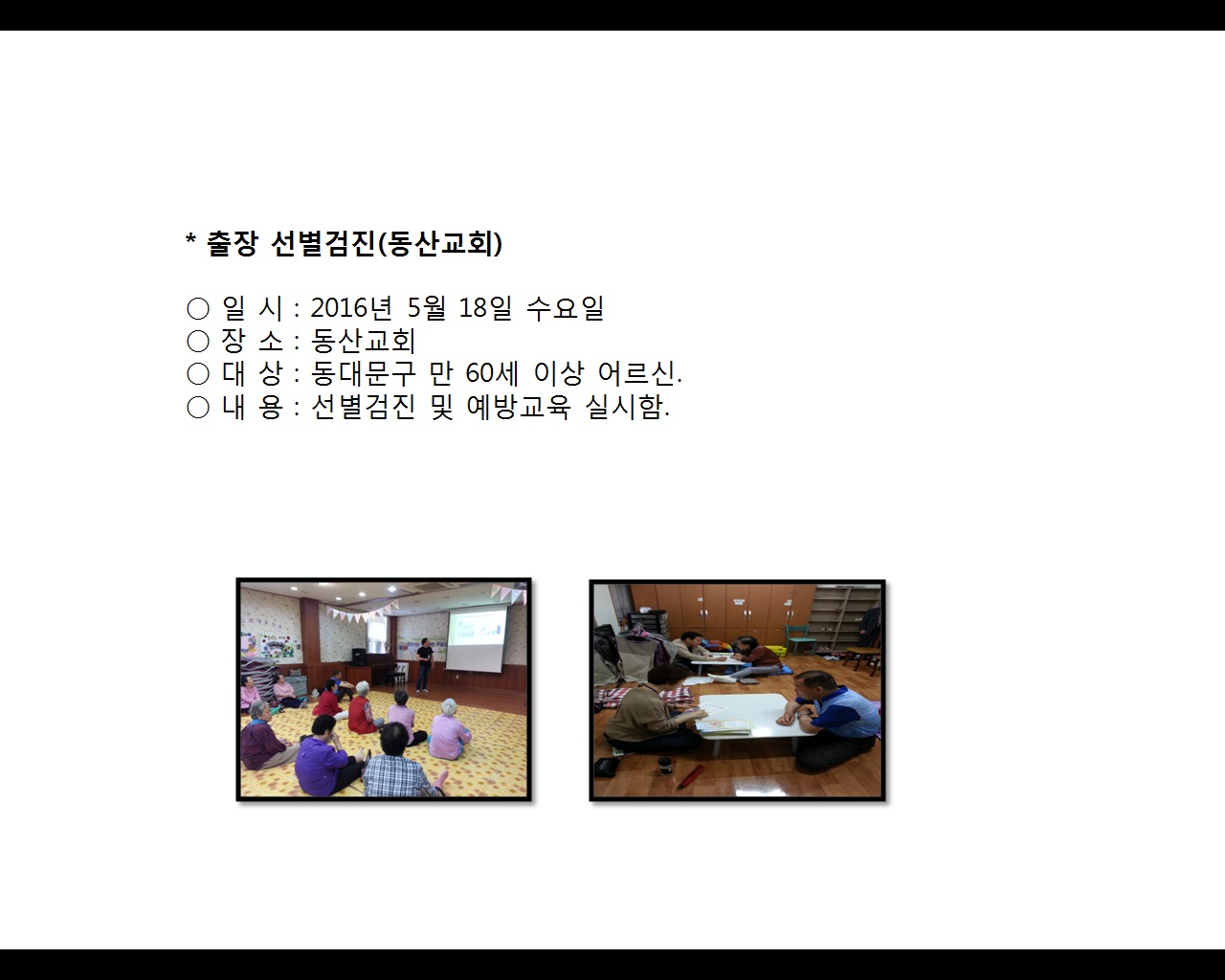 * 출장 선별검진(동산교회)

○ 일 시 : 2016년 5월 18일 수요일
○ 장 소 : 동산교회
○ 대 상 : 동대문구 만 60세 이상 어르신.
○ 내 용 : 선별검진 및 예방교육 실시함.